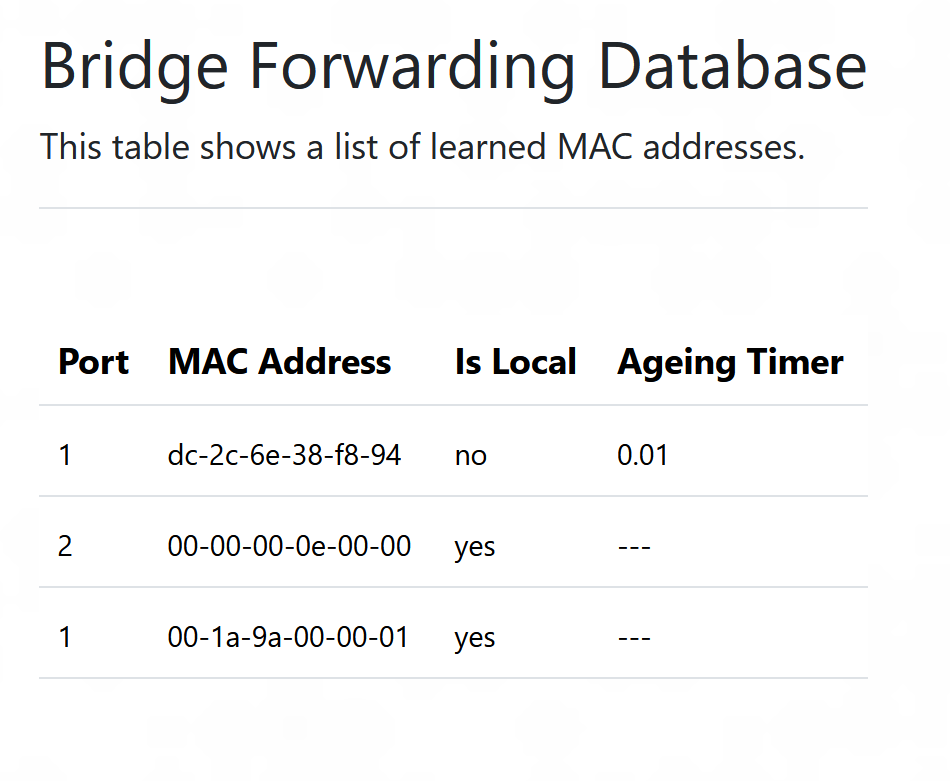 Bridge Forwarding Database

This table shows a list of learned MAC addresses.

| Port | MAC Address | Is Local | Ageing Timer |
|---|---|---|---|
| 1 | dc-2c-6e-38-f8-94 | no | 0.01 |
| 2 | 00-00-00-0e-00-00 | yes | --- |
| 1 | 00-1a-9a-00-00-01 | yes | --- |